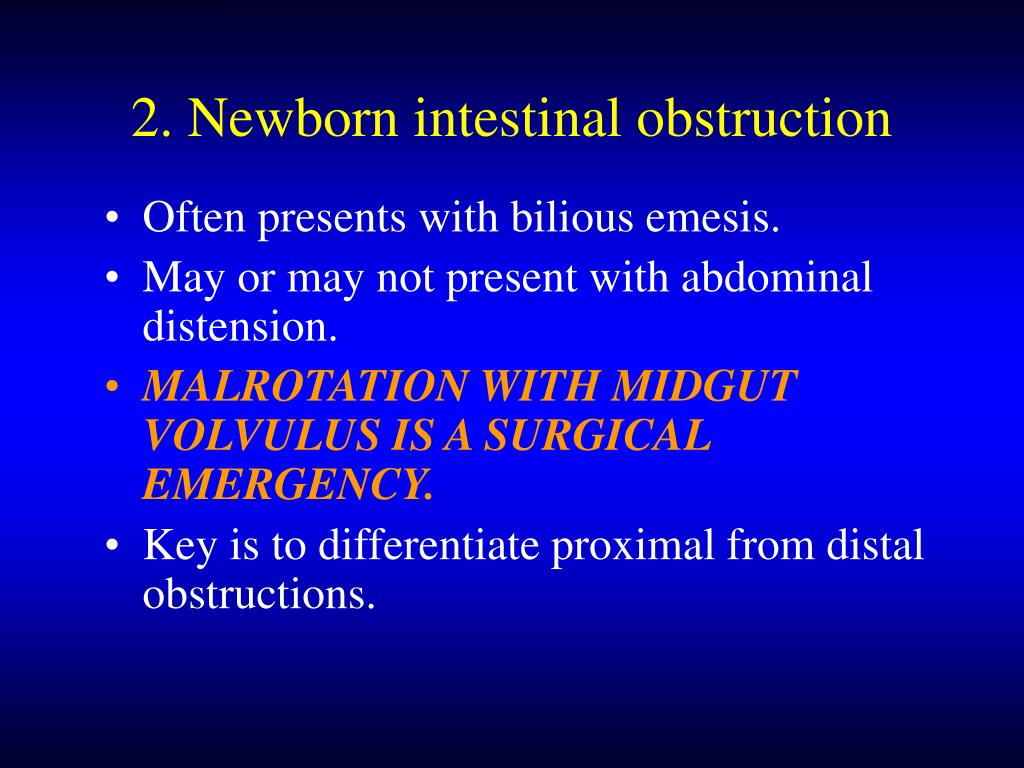 2. Newborn intestinal obstruction

• Often presents with bilious emesis.
• May or may not present with abdominal distension.
• MALROTATION WITH MIDGUT VOLVULUS IS A SURGICAL EMERGENCY.
• Key is to differentiate proximal from distal obstructions.